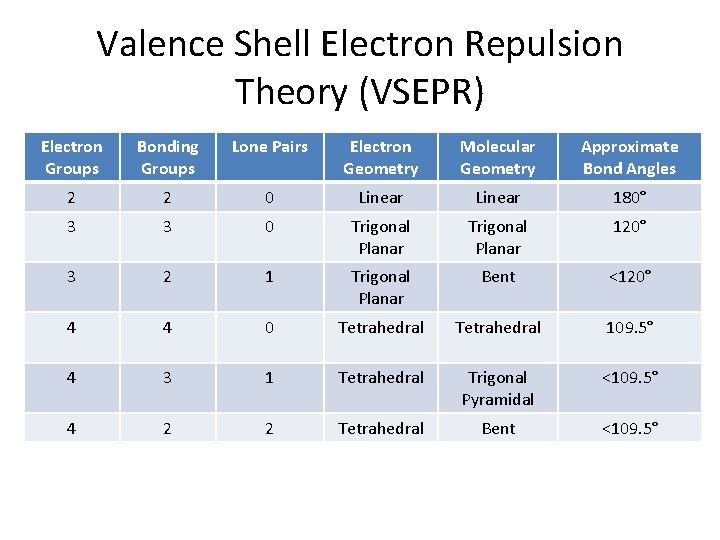 Valence Shell Electron Repulsion Theory (VSEPR)

| Electron Groups | Bonding Groups | Lone Pairs | Electron Geometry | Molecular Geometry | Approximate Bond Angles |
|---|---|---|---|---|---|
| 2 | 2 | 0 | Linear | Linear | 180° |
| 3 | 3 | 0 | Trigonal Planar | Trigonal Planar | 120° |
| 3 | 2 | 1 | Trigonal Planar | Bent | <120° |
| 4 | 4 | 0 | Tetrahedral | Tetrahedral | 109.5° |
| 4 | 3 | 1 | Tetrahedral | Trigonal Pyramidal | <109.5° |
| 4 | 2 | 2 | Tetrahedral | Bent | <109.5° |